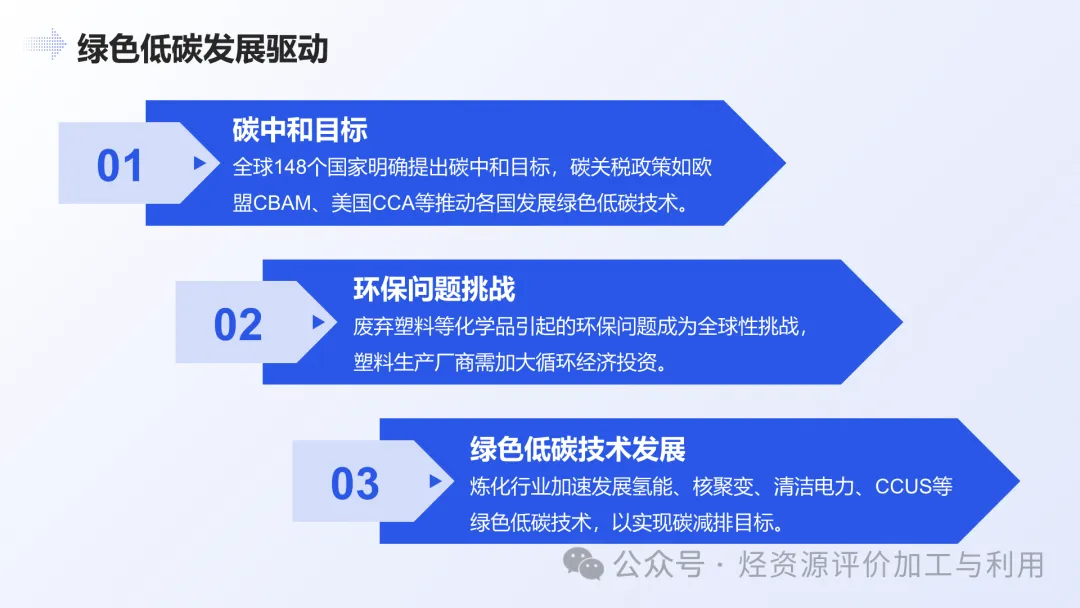 绿色低碳发展驱动

01

碳中和目标

全球148个国家明确提出碳中和目标，碳关税政策如欧盟CBAM、美国CCA等推动各国发展绿色低碳技术。

02

环保问题挑战

废弃塑料等化学品引起的环保问题成为全球性挑战，塑料生产厂商需加大循环经济投资。

03

绿色低碳技术发展

炼化行业加速发展氢能、核聚变、清洁电力、CCUS等绿色低碳技术，以实现碳减排目标。

公众号 · 烃资源评价加工与利用